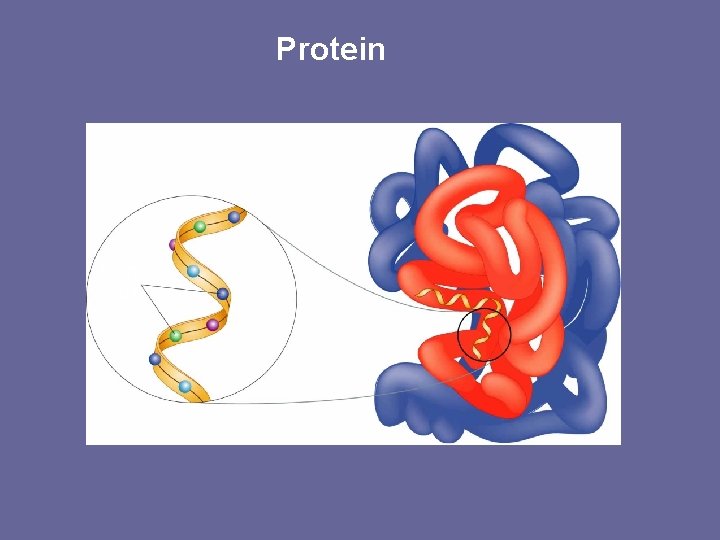 Protein